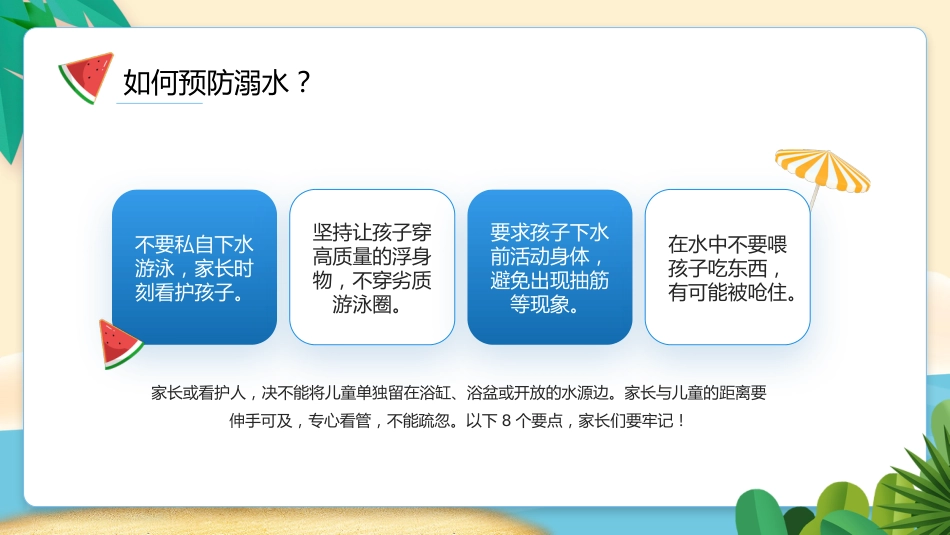 如何预防溺水？

不要私自下水游泳，家长时刻看护孩子。

坚持让孩子穿高质量的浮身物，不穿劣质游泳圈。

要求孩子下水前活动身体，避免出现抽筋等现象。

在水中不要喂孩子吃东西，有可能被呛住。

家长或看护人，决不能将儿童单独留在浴缸、浴盆或开放的水源边。家长与儿童的距离要伸手可及，专心看管，不能疏忽。以下 8 个要点，家长们要牢记！